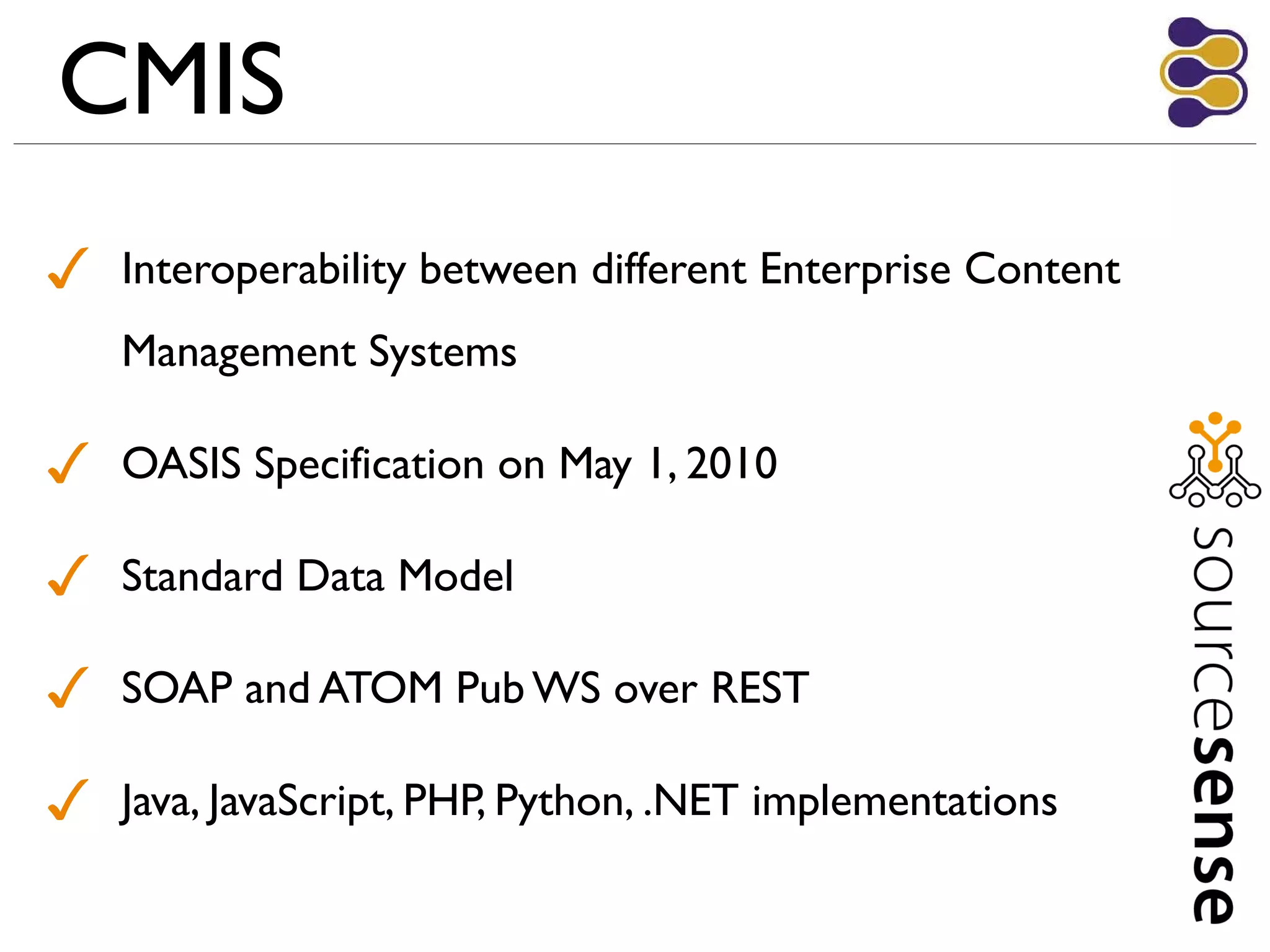 CMIS

✓ Interoperability between different Enterprise Content Management Systems

✓ OASIS Specification on May 1, 2010

✓ Standard Data Model

✓ SOAP and ATOM Pub WS over REST

✓ Java, JavaScript, PHP, Python, .NET implementations

sourcesense